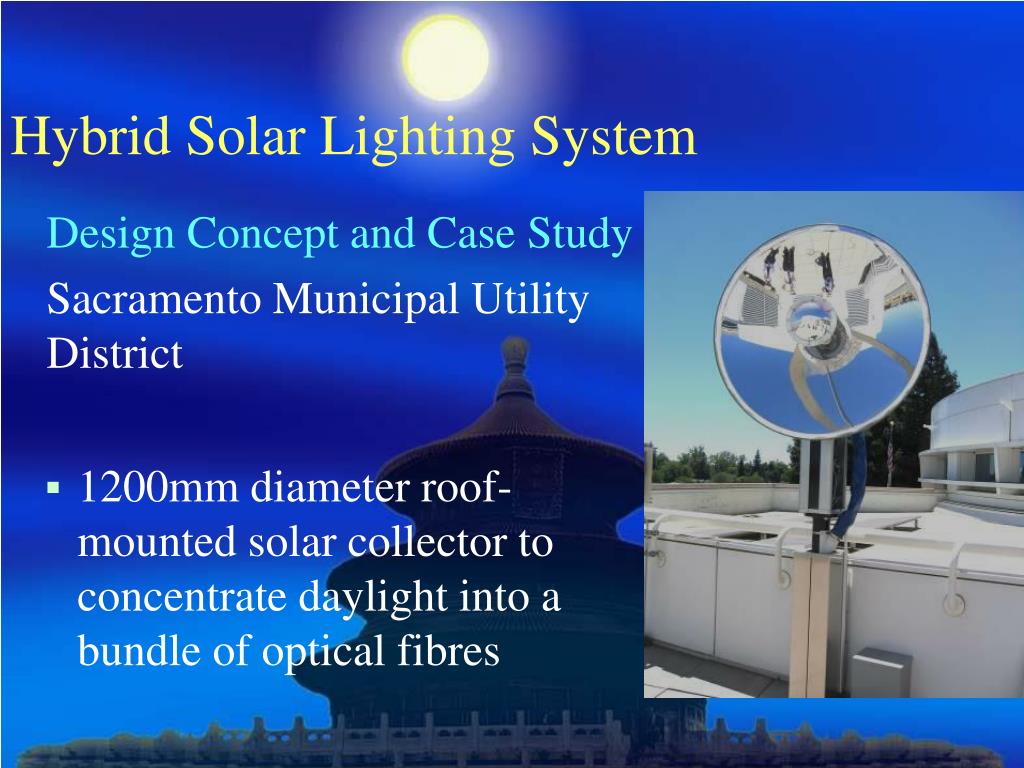 Hybrid Solar Lighting System

Design Concept and Case Study

Sacramento Municipal Utility District

▪ 1200mm diameter roof-mounted solar collector to concentrate daylight into a bundle of optical fibres